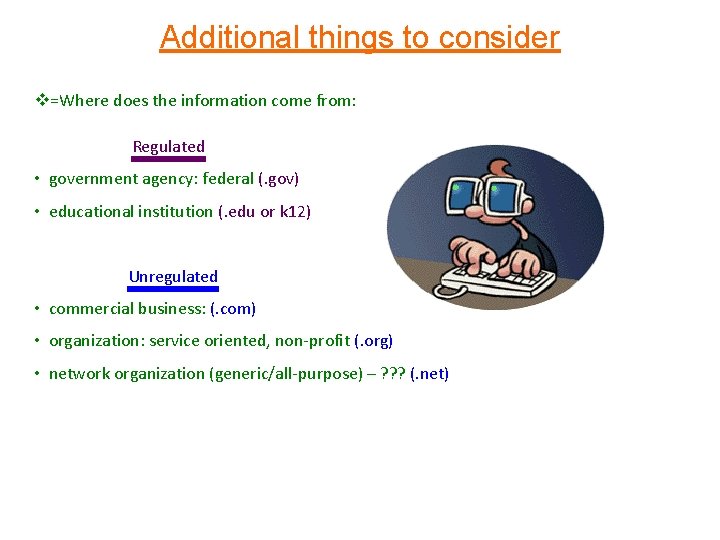 Additional things to consider

❖=Where does the information come from:

Regulated

• government agency: federal (.gov)
• educational institution (.edu or k12)

Unregulated

• commercial business: (.com)
• organization: service oriented, non-profit (.org)
• network organization (generic/all-purpose) – ??? (.net)